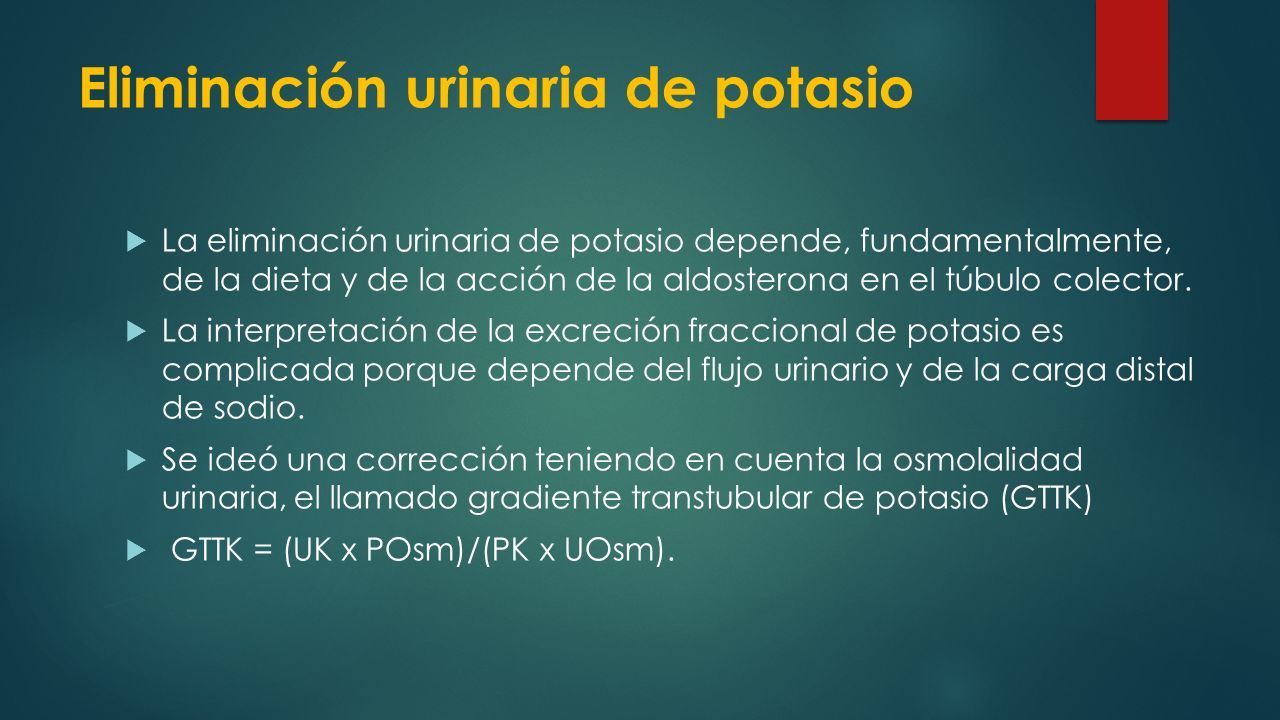 Eliminación urinaria de potasio

La eliminación urinaria de potasio depende, fundamentalmente, de la dieta y de la acción de la aldosterona en el túbulo colector.

La interpretación de la excreción fraccional de potasio es complicada porque depende del flujo urinario y de la carga distal de sodio.

Se ideó una corrección teniendo en cuenta la osmolalidad urinaria, el llamado gradiente transtubular de potasio (GTTK)

GTTK = (UK x POsm)/(PK x UOsm).